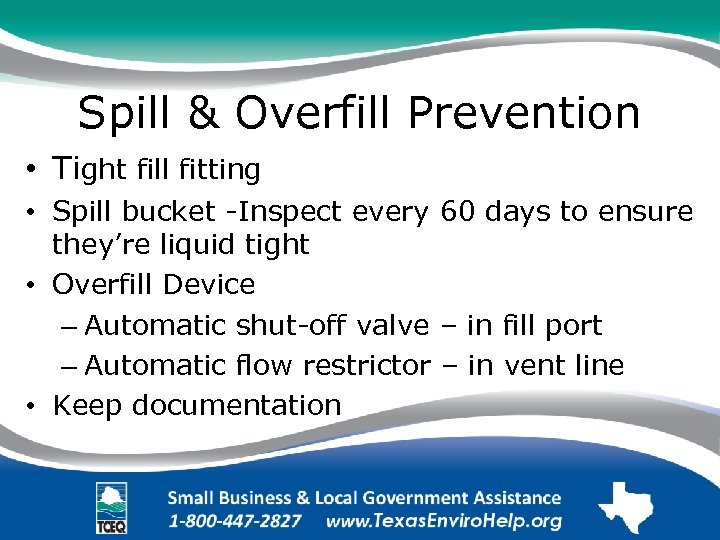 Spill & Overfill Prevention

• Tight fill fitting
• Spill bucket -Inspect every 60 days to ensure they're liquid tight
• Overfill Device
– Automatic shut-off valve – in fill port
– Automatic flow restrictor – in vent line
• Keep documentation

TCEQ

Small Business & Local Government Assistance
1-800-447-2827 www.TexasEnviroHelp.org